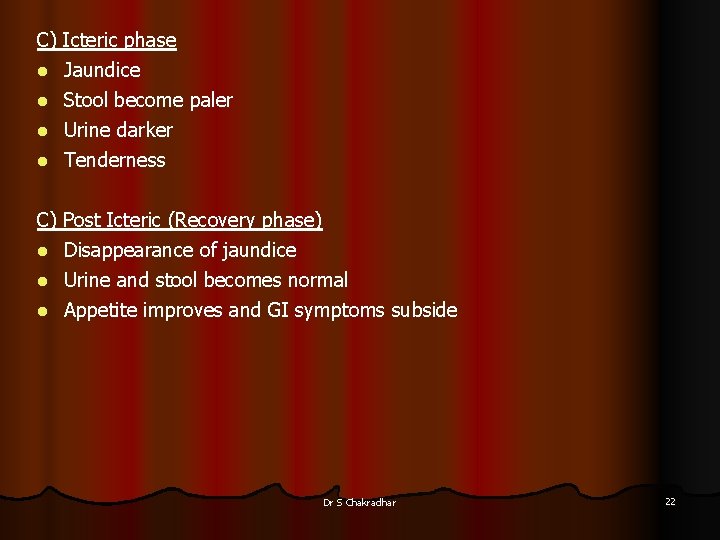 C) Icteric phase

- Jaundice
- Stool become paler
- Urine darker
- Tenderness

C) Post Icteric (Recovery phase)

- Disappearance of jaundice
- Urine and stool becomes normal
- Appetite improves and GI symptoms subside

Dr S Chakradhar

22